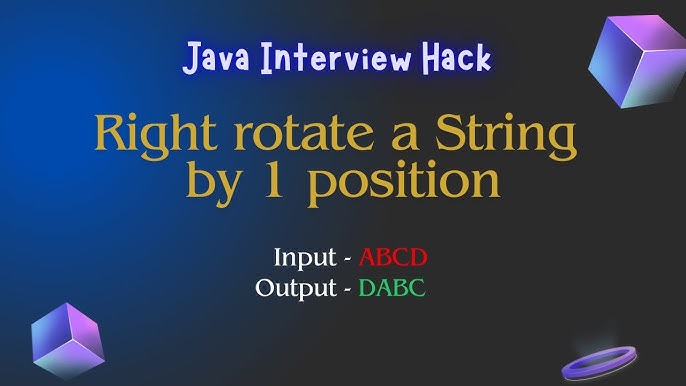 Java Interview Hack

Right rotate a String by 1 position

Input - ABCD
Output - DABC